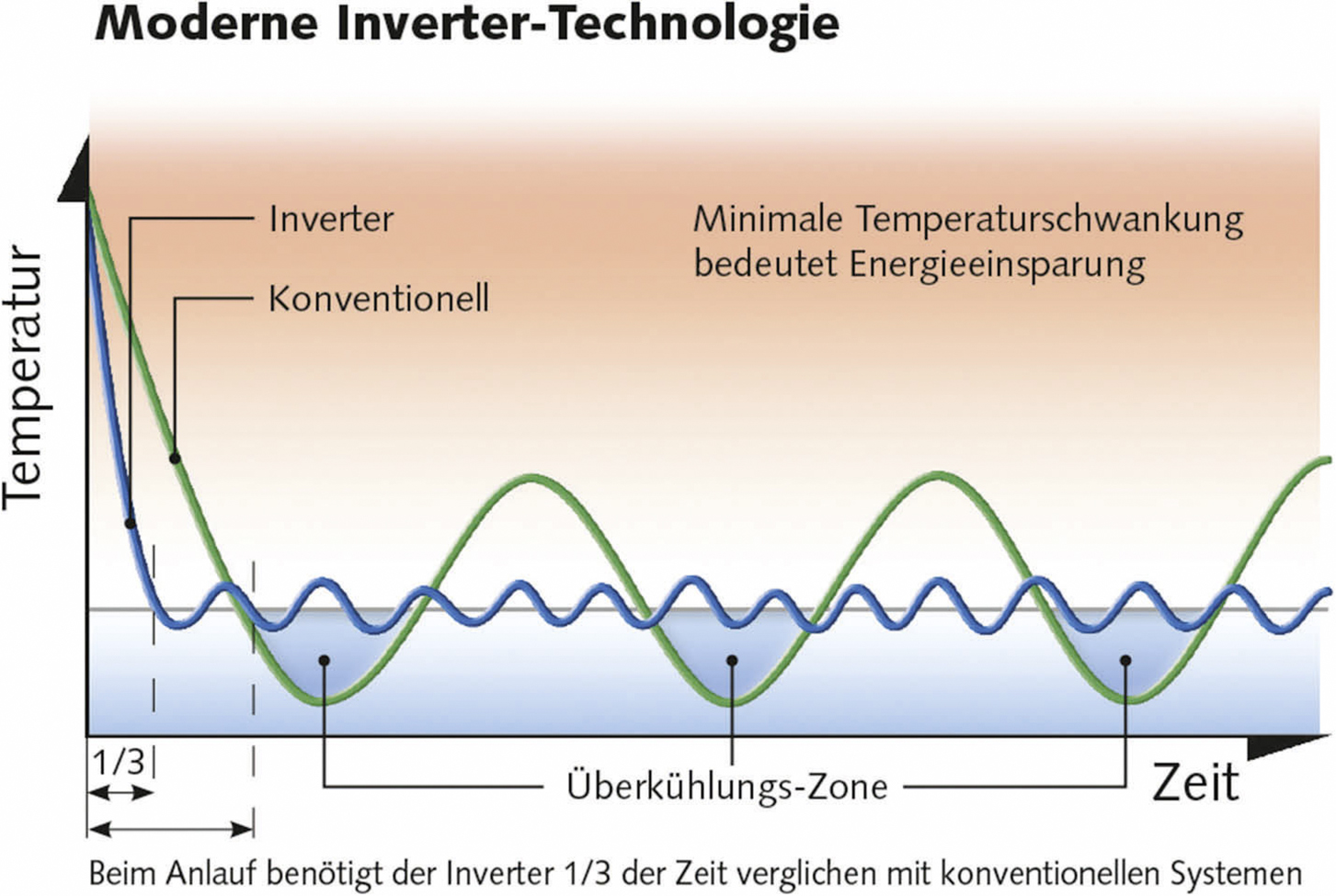 Moderne Inverter-Technologie

Temperatur

Inverter

Konventionell

Minimale Temperaturschwankung bedeutet Energieeinsparung

1/3

Überkühlungs-Zone

Zeit

Beim Anlauf benötigt der Inverter 1/3 der Zeit verglichen mit konventionellen Systemen